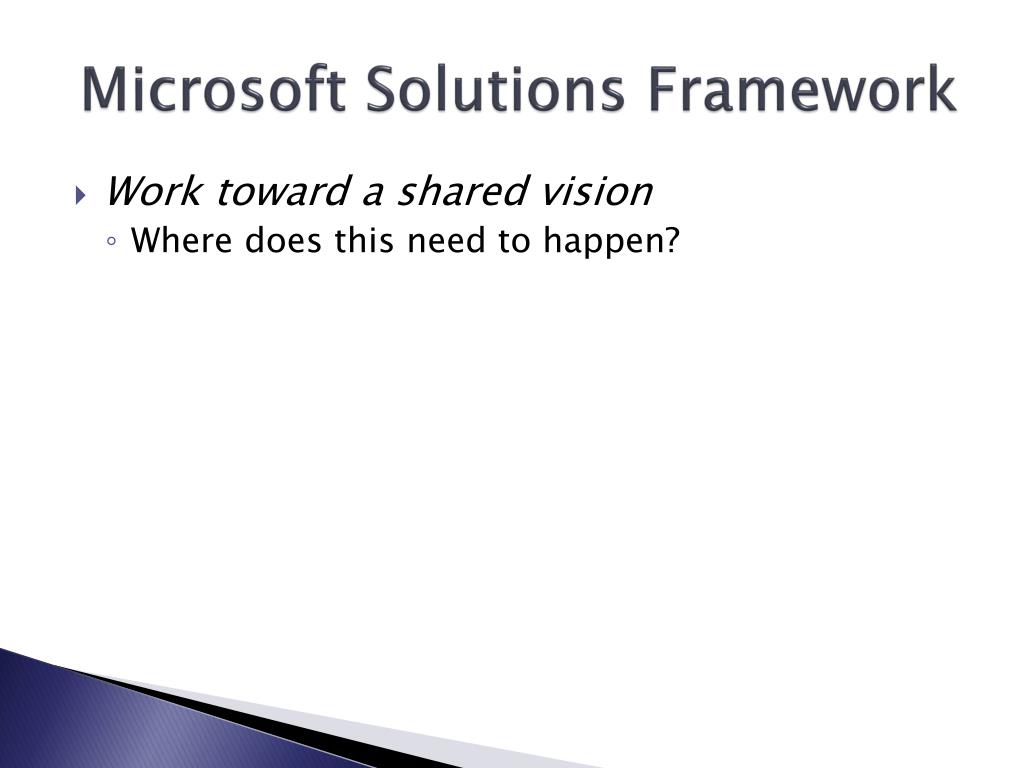 Microsoft Solutions Framework

Work toward a shared vision

Where does this need to happen?